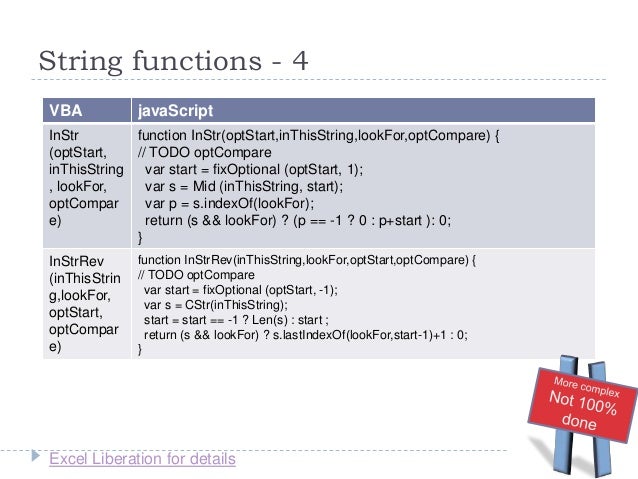 String functions - 4

| VBA | javaScript |
|---|---|
| InStr (optStart, inThisString, lookFor, optCompare) | function InStr(optStart,inThisString,lookFor,optCompare) { // TODO optCompare var start = fixOptional (optStart, 1); var s = Mid (inThisString, start); var p = s.indexOf(lookFor); return (s && lookFor) ? (p == -1 ? 0 : p+start ): 0; } |
| InStrRev (inThisString,lookFor, optStart, optCompare) | function InStrRev(inThisString,lookFor,optStart,optCompare) { // TODO optCompare var start = fixOptional (optStart, -1); var s = CStr(inThisString); start = start == -1 ? Len(s) : start ; return (s && lookFor) ? s.lastIndexOf(lookFor,start-1)+1 : 0; } |

More complex
Not 100% done

Excel Liberation for details